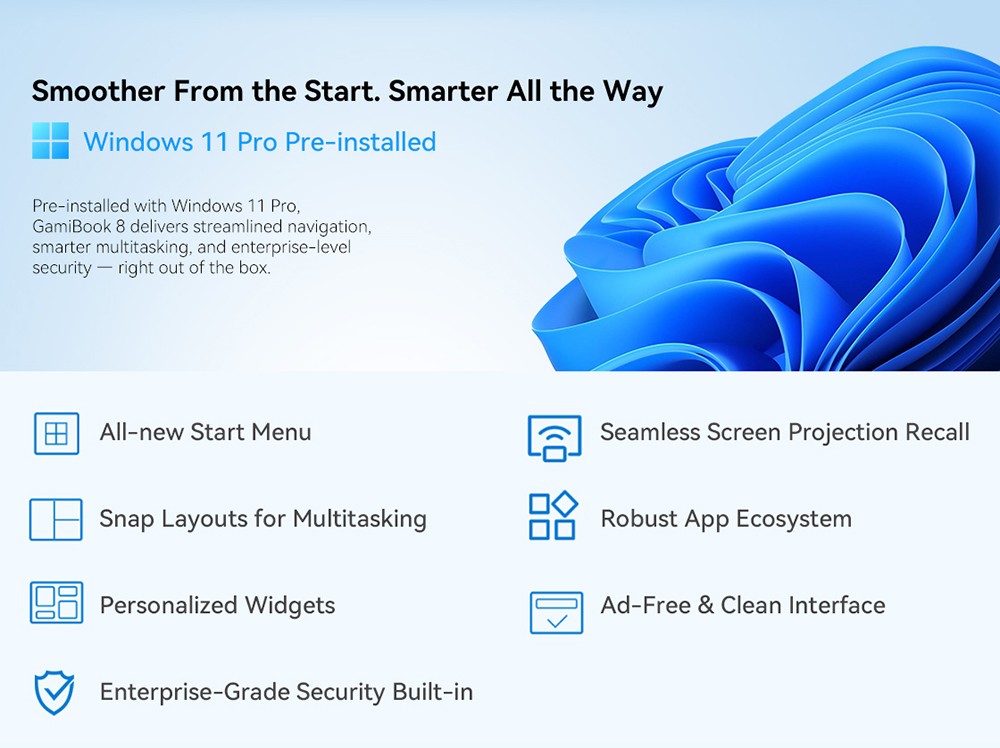 Smoother From the Start. Smarter All the Way

Windows 11 Pro Pre-installed

Pre-installed with Windows 11 Pro, GamiBook 8 delivers streamlined navigation, smarter multitasking, and enterprise-level security — right out of the box.

All-new Start Menu

Snap Layouts for Multitasking

Personalized Widgets

Enterprise-Grade Security Built-in

Seamless Screen Projection Recall

Robust App Ecosystem

Ad-Free & Clean Interface